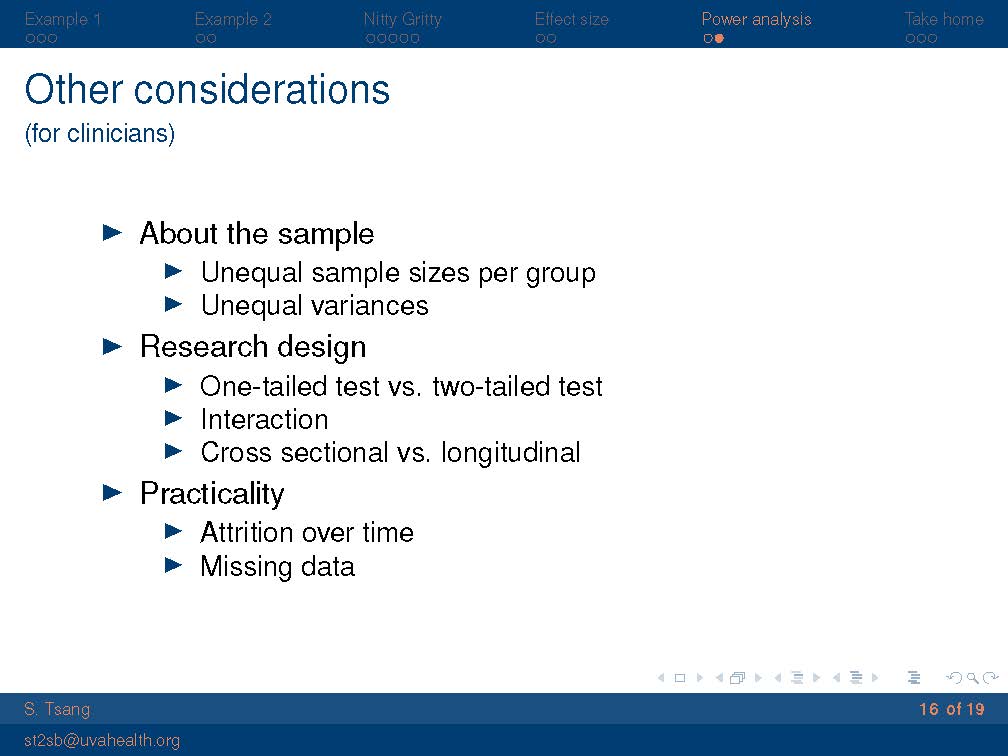 Example 1 Example 2 Nitty Gritty Effect size Power analysis Take home

Other considerations
(for clinicians)

About the sample
Unequal sample sizes per group
Unequal variances

Research design
One-tailed test vs. two-tailed test
Interaction
Cross sectional vs. longitudinal

Practicality
Attrition over time
Missing data

S. Tsang 16 of 19
st2sb@uvahealth.org